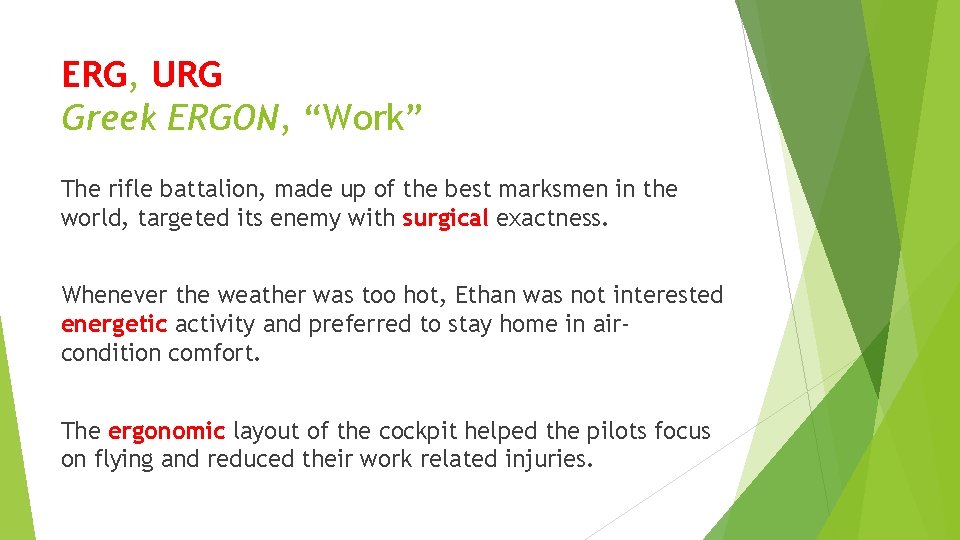 ERG, URG
Greek ERGON, “Work”

The rifle battalion, made up of the best marksmen in the world, targeted its enemy with surgical exactness.

Whenever the weather was too hot, Ethan was not interested energetic activity and preferred to stay home in air-condition comfort.

The ergonomic layout of the cockpit helped the pilots focus on flying and reduced their work related injuries.